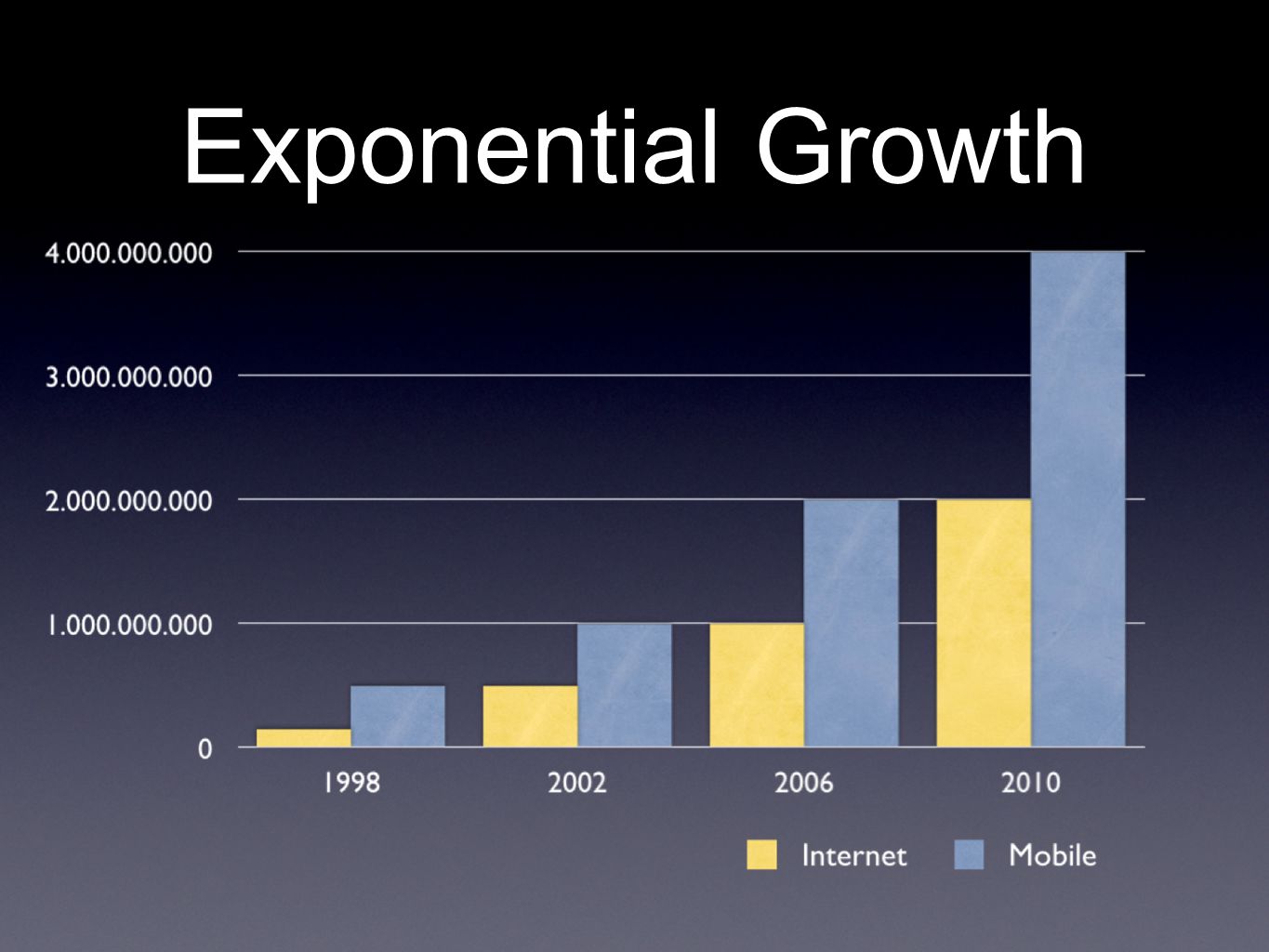 Exponential Growth

4.000.000.000
3.000.000.000
2.000.000.000
1.000.000.000
0

1998
2002
2006
2010

Internet
Mobile